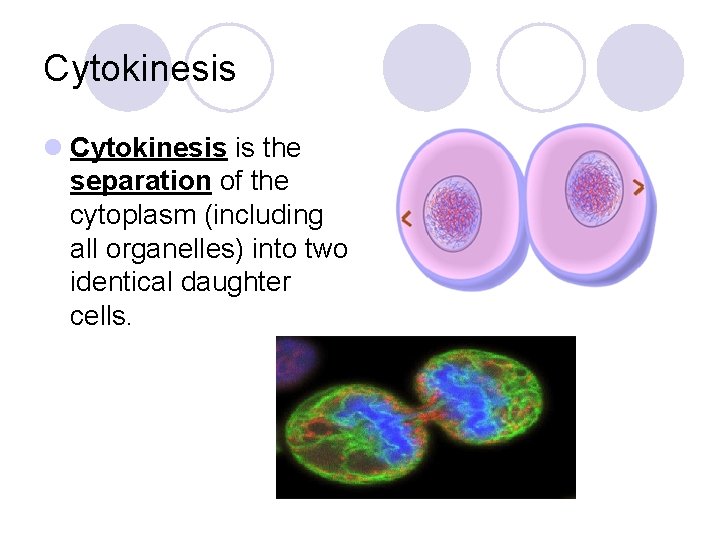 Cytokinesis

Cytokinesis is the separation of the cytoplasm (including all organelles) into two identical daughter cells.